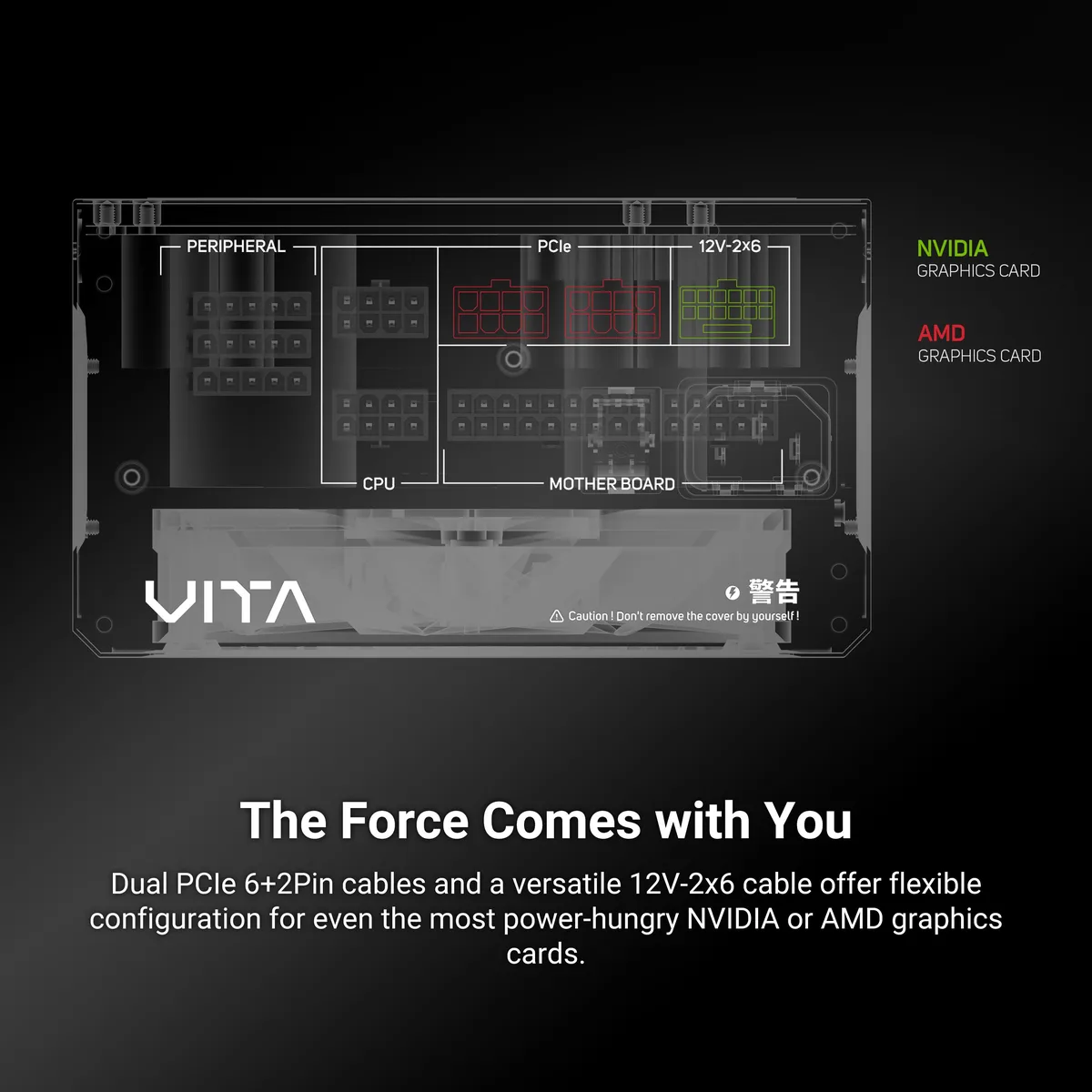 PERIPHERAL

PCIe

12V-2x6

NVIDIA
GRAPHICS CARD

AMD
GRAPHICS CARD

CPU

MOTHER BOARD

VITA

警告
Caution ! Don't remove the cover by yourself !

The Force Comes with You

Dual PCIe 6+2Pin cables and a versatile 12V-2x6 cable offer flexible configuration for even the most power-hungry NVIDIA or AMD graphics cards.